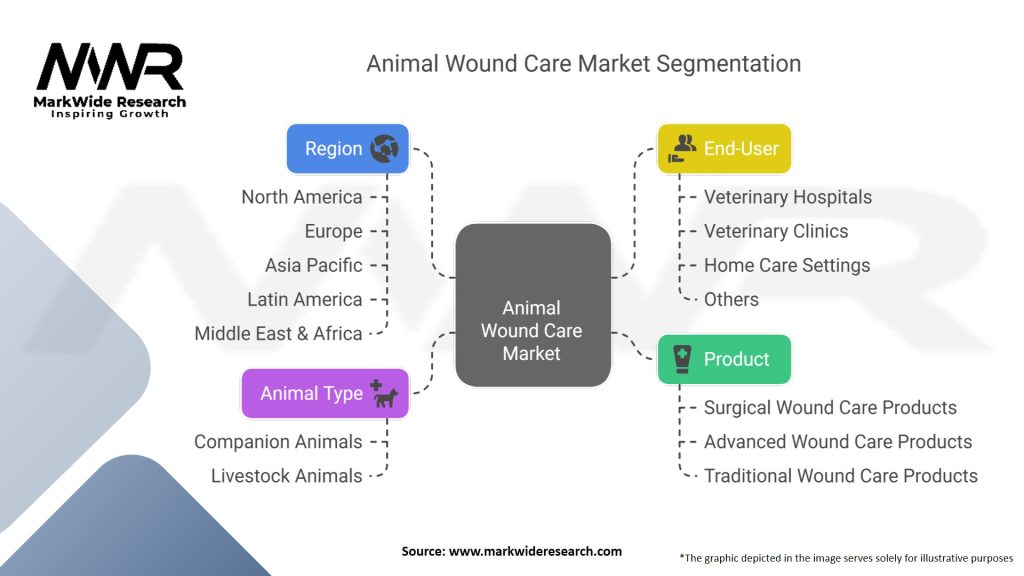 MWR
MarkWide Research
Inspiring Growth

Animal Wound Care Market Segmentation

Region
North America
Europe
Asia Pacific
Latin America
Middle East & Africa

Animal Type
Companion Animals
Livestock Animals

Animal Wound Care Market

End-User
Veterinary Hospitals
Veterinary Clinics
Home Care Settings
Others

Product
Surgical Wound Care Products
Advanced Wound Care Products
Traditional Wound Care Products

Source: www.markwideresearch.com

*The graphic depicted in the image serves solely for illustrative purposes